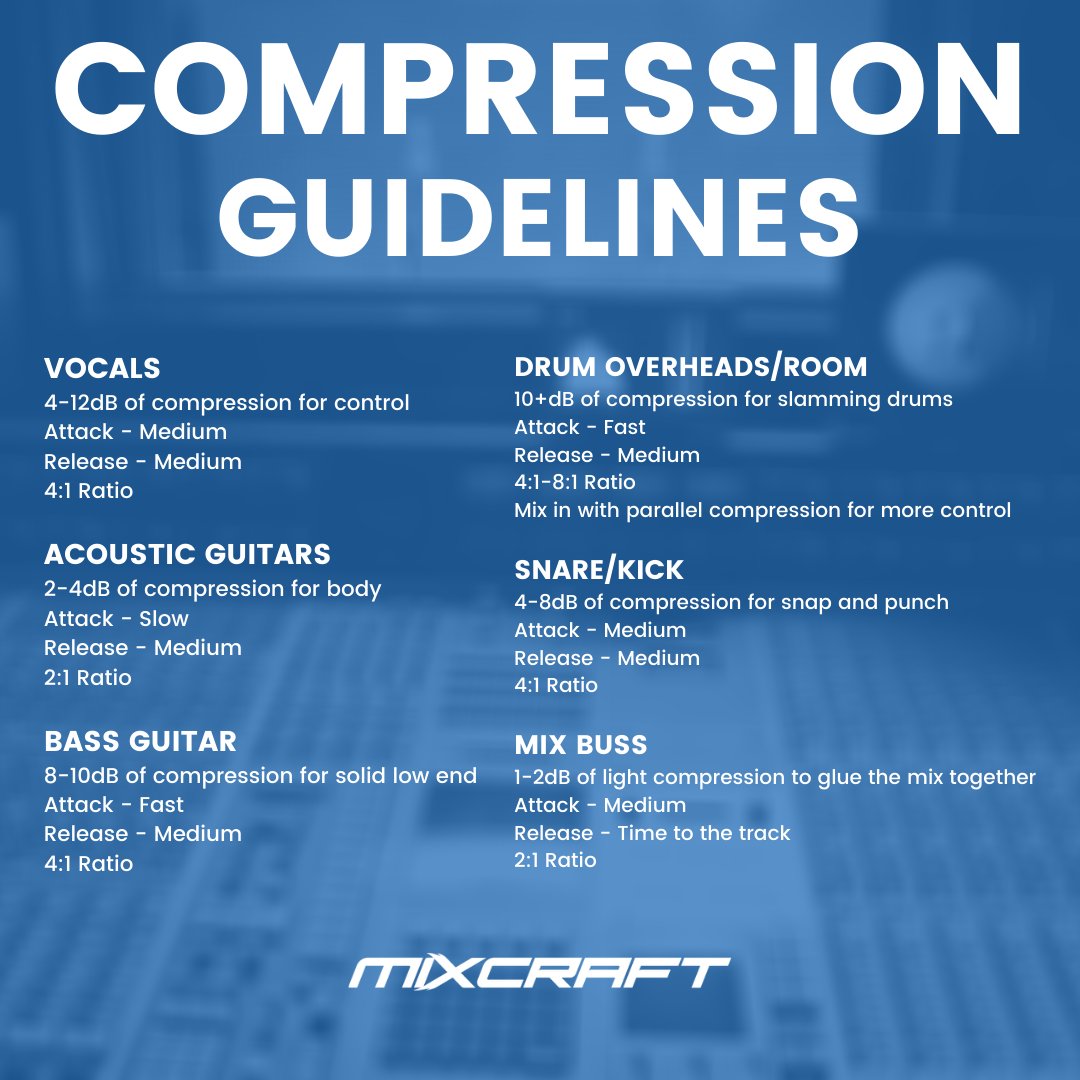 COMPRESSION GUIDELINES

VOCALS
4-12dB of compression for control
Attack - Medium
Release - Medium
4:1 Ratio

ACOUSTIC GUITARS
2-4dB of compression for body
Attack - Slow
Release - Medium
2:1 Ratio

BASS GUITAR
8-10dB of compression for solid low end
Attack - Fast
Release - Medium
4:1 Ratio

DRUM OVERHEADS/ROOM
10+dB of compression for slamming drums
Attack - Fast
Release - Medium
4:1-8:1 Ratio
Mix in with parallel compression for more control

SNARE/KICK
4-8dB of compression for snap and punch
Attack - Medium
Release - Medium
4:1 Ratio

MIX BUSS
1-2dB of light compression to glue the mix together
Attack - Medium
Release - Time to the track
2:1 Ratio

MIXCRAFT